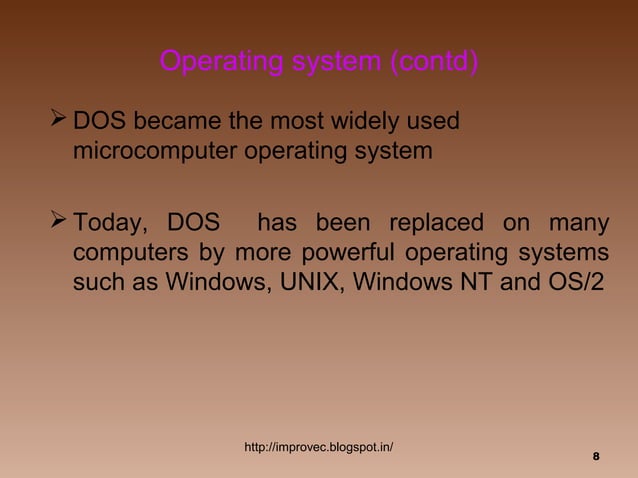 Operating system (contd)

➢ DOS became the most widely used microcomputer operating system

➢ Today, DOS has been replaced on many computers by more powerful operating systems such as Windows, UNIX, Windows NT and OS/2

http://improvec.blogspot.in/

8